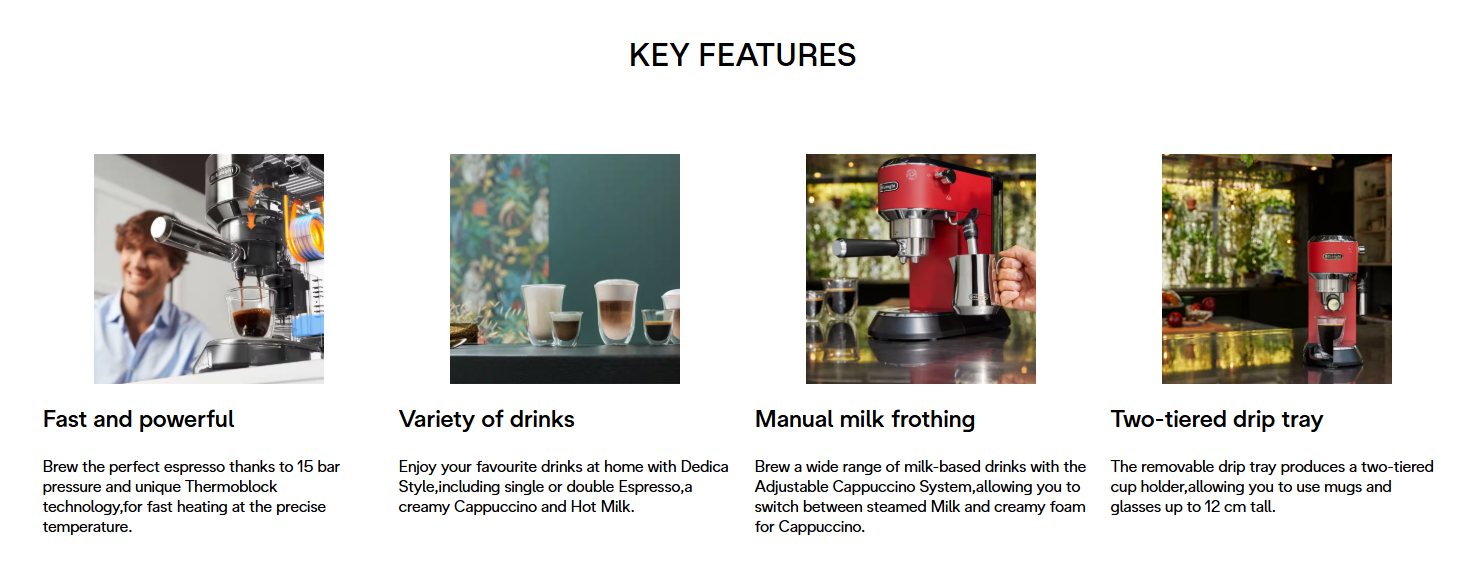 KEY FEATURES

Fast and powerful

Brew the perfect espresso thanks to 15 bar pressure and unique Thermoblock technology,for fast heating at the precise temperature.

Variety of drinks

Enjoy your favourite drinks at home with Dedica Style,including single or double Espresso,a creamy Cappuccino and Hot Milk.

Manual milk frothing

Brew a wide range of milk-based drinks with the Adjustable Cappuccino System,allowing you to switch between steamed Milk and creamy foam for Cappuccino.

Two-tiered drip tray

The removable drip tray produces a two-tiered cup holder,allowing you to use mugs and glasses up to 12 cm tall.